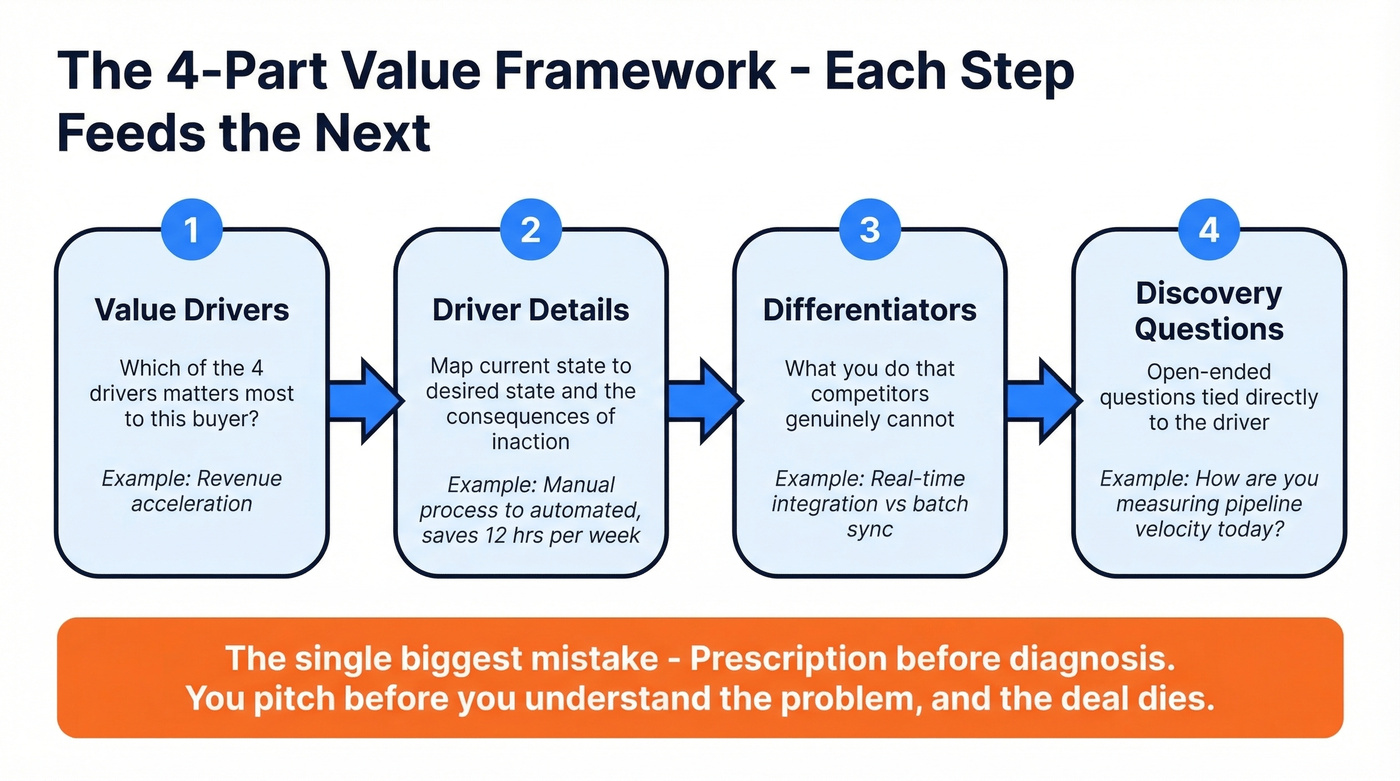 The 4-Part Value Framework - Each Step Feeds the Next

1

Value Drivers

Which of the 4 drivers matters most to this buyer?

Example: Revenue acceleration

2

Driver Details

Map current state to desired state and the consequences of inaction

Example: Manual process to automated, saves 12 hrs per week

3

Differentiators

What you do that competitors genuinely cannot

Example: Real-time integration vs batch sync

4

Discovery Questions

Open-ended questions tied directly to the driver

Example: How are you measuring pipeline velocity today?

The single biggest mistake - Prescription before diagnosis.
You pitch before you understand the problem, and the deal dies.